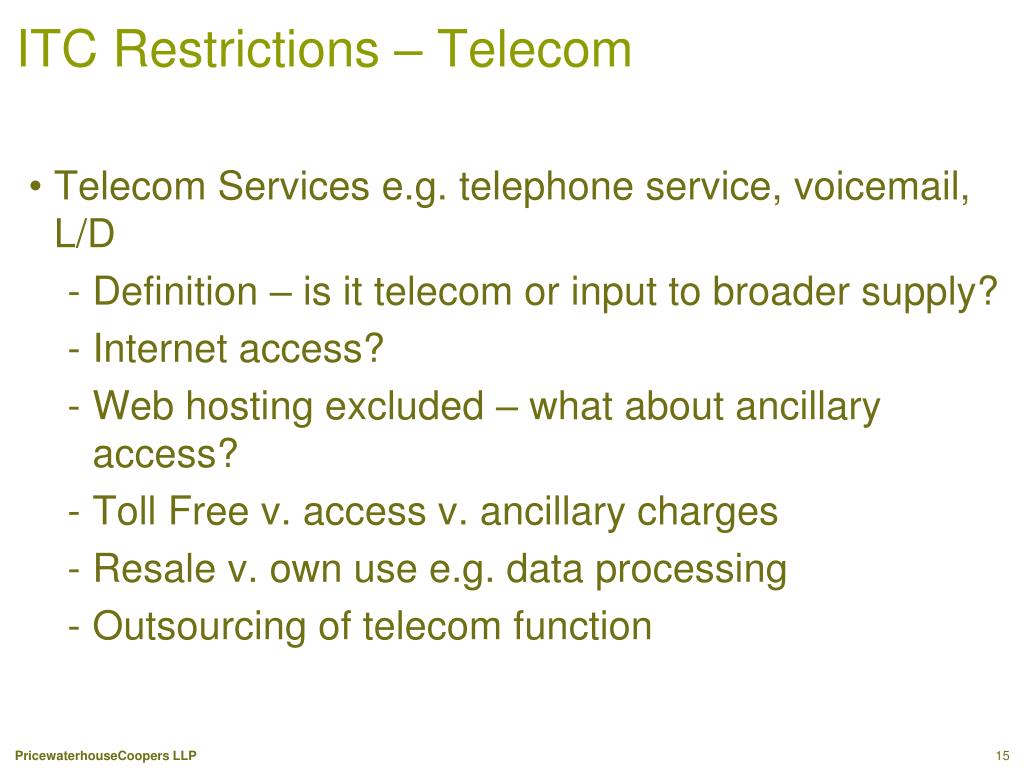 ITC Restrictions – Telecom

• Telecom Services e.g. telephone service, voicemail, L/D
- Definition – is it telecom or input to broader supply?
- Internet access?
- Web hosting excluded – what about ancillary access?
- Toll Free v. access v. ancillary charges
- Resale v. own use e.g. data processing
- Outsourcing of telecom function

PricewaterhouseCoopers LLP

15